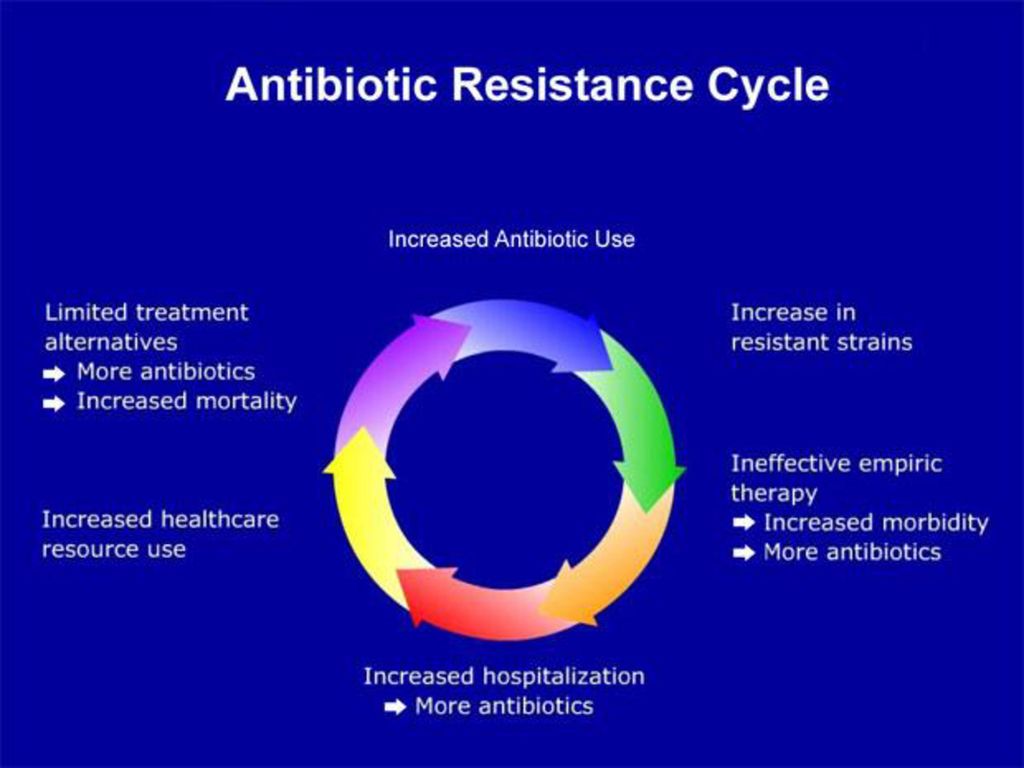 Antibiotic Resistance Cycle

Increased Antibiotic Use

Increase in resistant strains

Ineffective empiric therapy
➡ Increased morbidity
➡ More antibiotics

Increased hospitalization
➡ More antibiotics

Increased healthcare resource use

Limited treatment alternatives
➡ More antibiotics
➡ Increased mortality